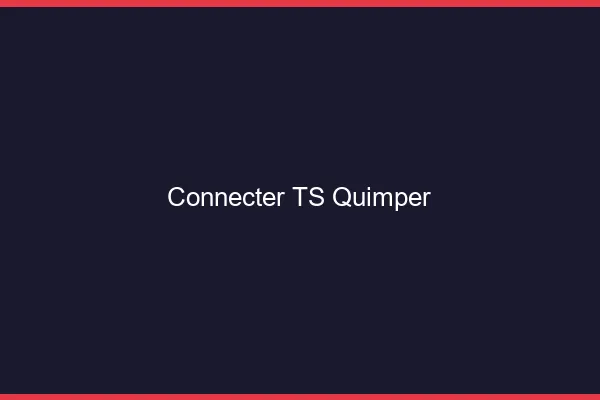 Connecter TS Quimper